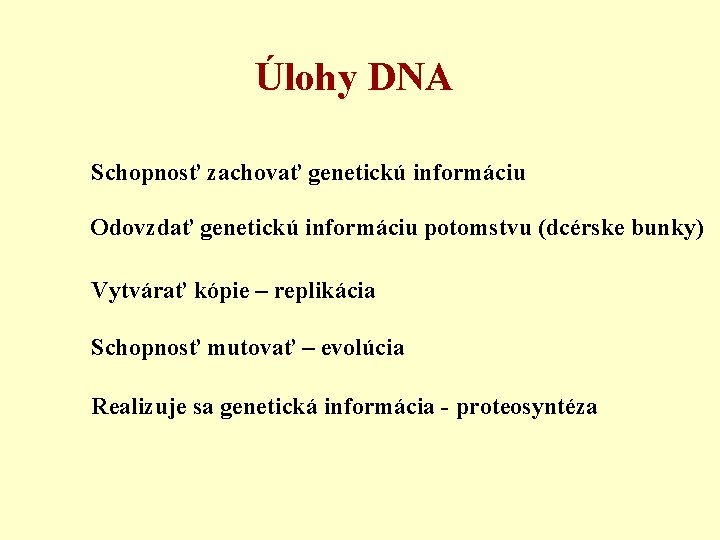 Úlohy DNA

Schopnosť zachovať genetickú informáciu

Odovzdať genetickú informáciu potomstvu (dcérske bunky)

Vytvárať kópie – replikácia

Schopnosť mutovať – evolúcia

Realizuje sa genetická informácia - proteosyntéza